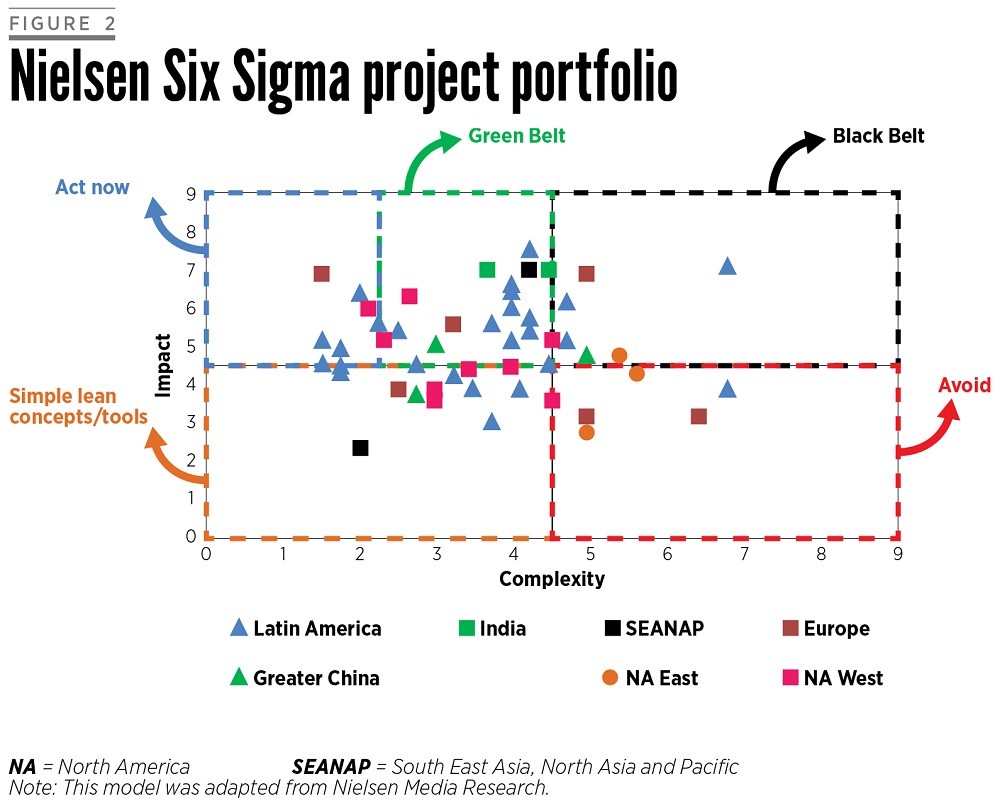 FIGURE 2

Nielsen Six Sigma project portfolio

Green Belt

Black Belt

Act now

Simple lean concepts/tools

Avoid

Impact

9
8
7
6
5
4
3
2
1
0

0 1 2 3 4 5 6 7 8 9

Complexity

Latin America
India
SEANAP
Europe
Greater China
NA East
NA West

NA = North America SEANAP = South East Asia, North Asia and Pacific
Note: This model was adapted from Nielsen Media Research.